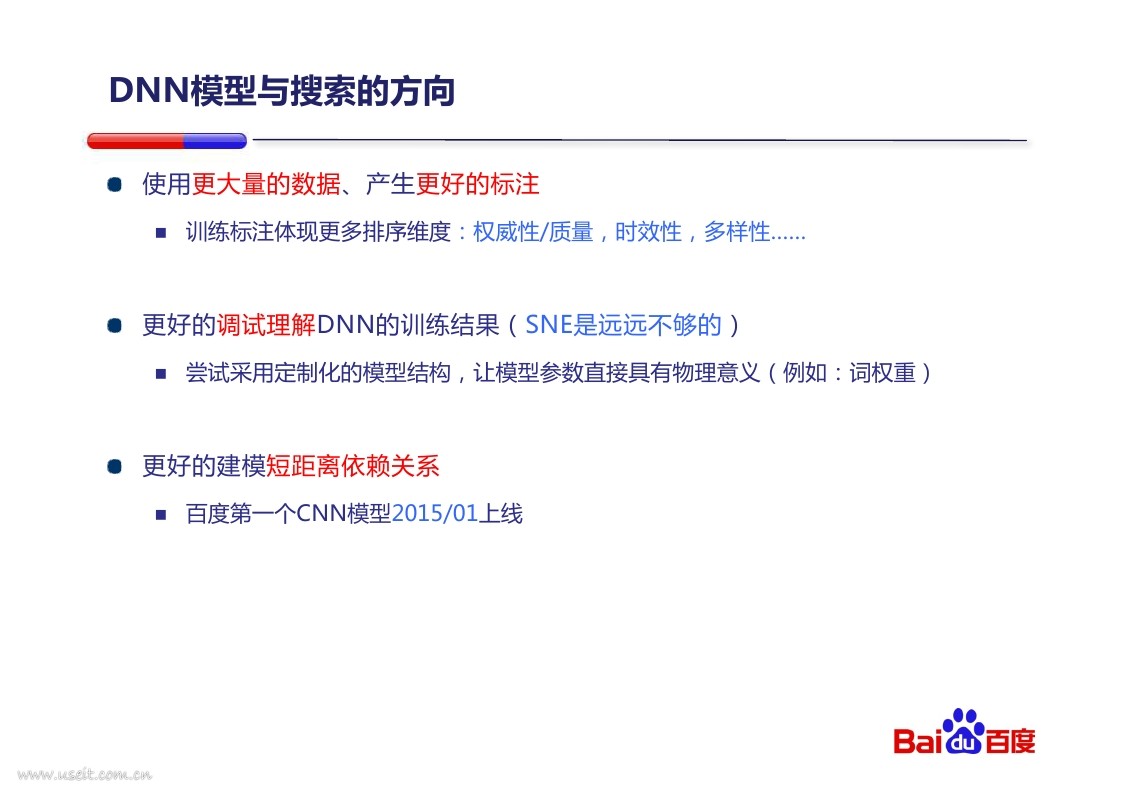 DNN模型与搜索的方向

使用更大量的数据、产生更好的标注

训练标注体现更多排序维度：权威性/质量，时效性，多样性……

更好的调试理解DNN的训练结果（SNE是远远不够的）

尝试采用定制化的模型结构，让模型参数直接具有物理意义（例如：词权重）

更好的建模短距离依赖关系

百度第一个CNN模型2015/01上线

Baidu百度

www.useit.com.cn